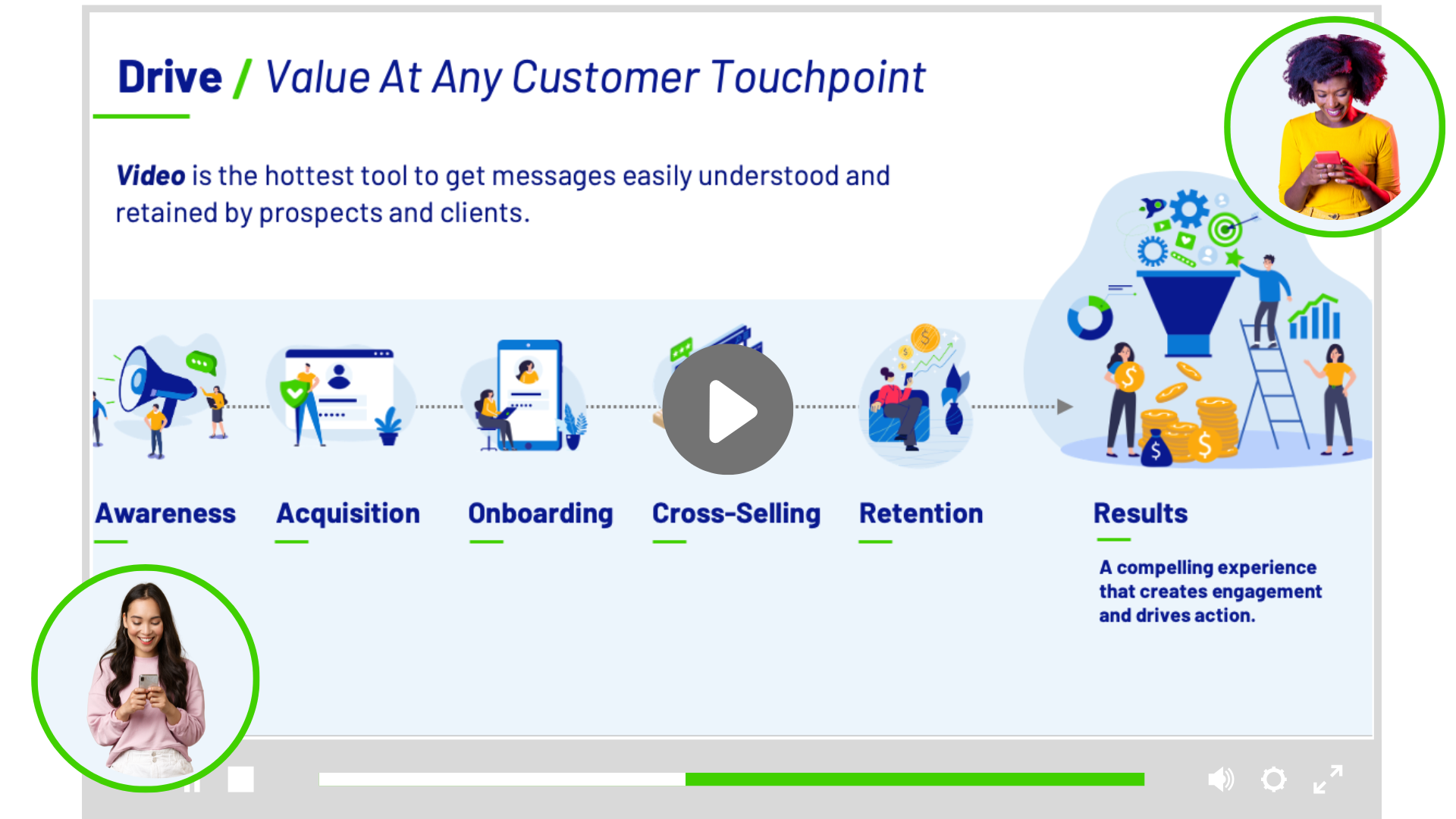 Drive / Value At Any Customer Touchpoint

Video is the hottest tool to get messages easily understood and retained by prospects and clients.

Awareness

Acquisition

Onboarding

Cross-Selling

Retention

Results

A compelling experience that creates engagement and drives action.